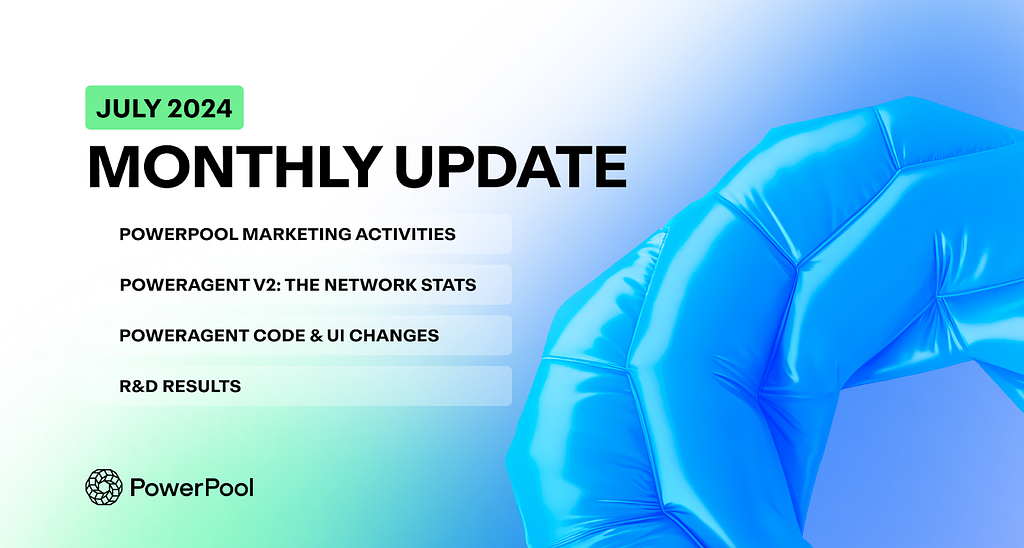 JULY 2024

MONTHLY UPDATE

POWERPOOL MARKETING ACTIVITIES

POWERAGENT V2: THE NETWORK STATS

POWERAGENT CODE & UI CHANGES

R&D RESULTS

PowerPool